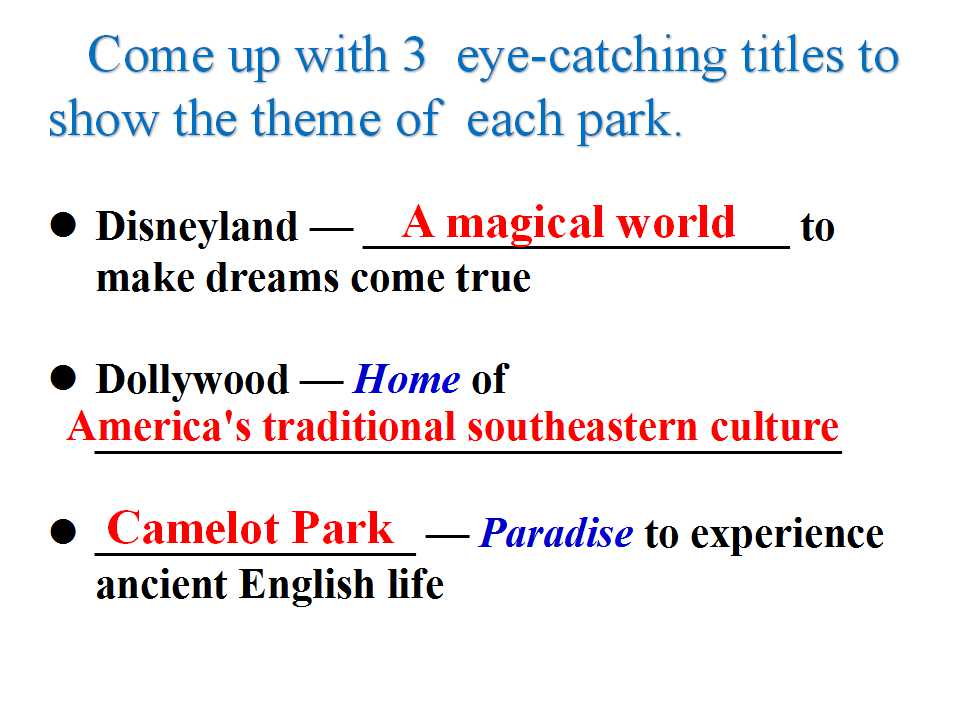 Come up with 3 eye-catching titles to show the theme of each park.

• Disneyland — A magical world to make dreams come true

• Dollywood — Home of America's traditional southeastern culture

• Camelot Park — Paradise to experience ancient English life